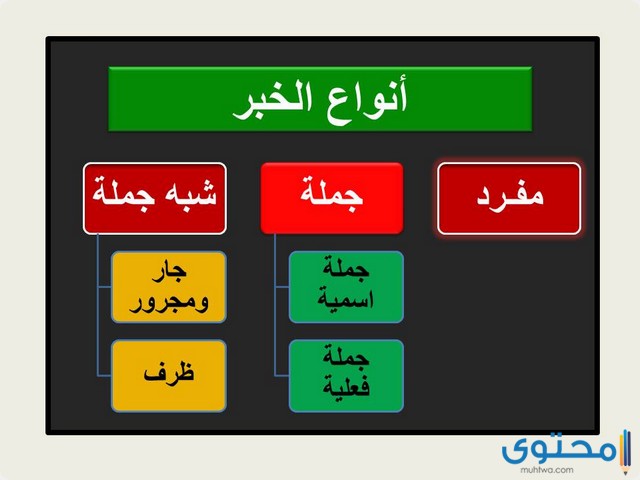 أنواع الخبر

مفرد

جملة

جملة اسمية

جملة فعلية

شبه جملة

جار ومجرور

ظرف

محتوى
muhtwa.com